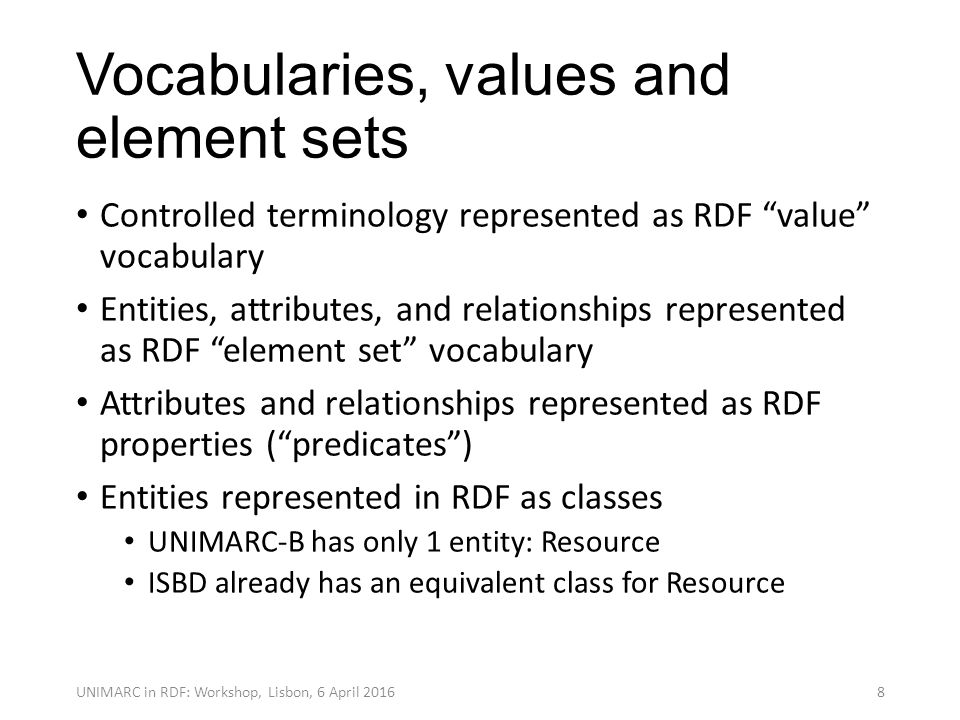 Vocabularies, values and element sets

• Controlled terminology represented as RDF “value” vocabulary

• Entities, attributes, and relationships represented as RDF “element set” vocabulary

• Attributes and relationships represented as RDF properties (“predicates”)

• Entities represented in RDF as classes
  • UNIMARC-B has only 1 entity: Resource
  • ISBD already has an equivalent class for Resource

UNIMARC in RDF: Workshop, Lisbon, 6 April 2016

8